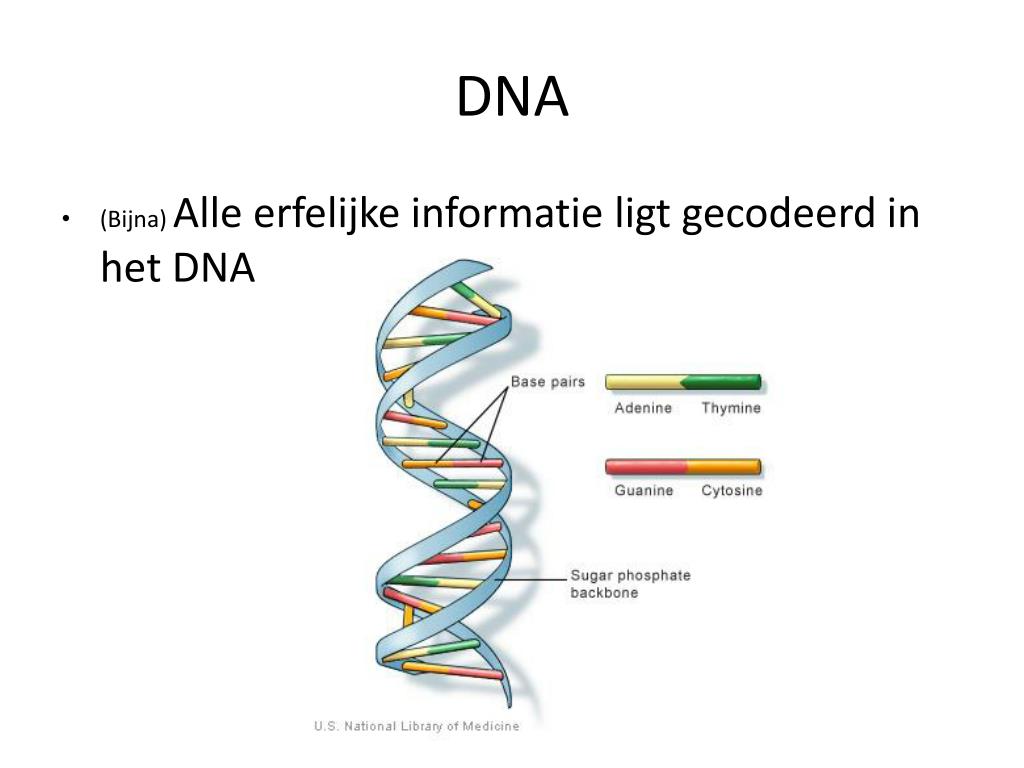 DNA

• (Bijna) Alle erfelijke informatie ligt gecodeerd in het DNA

Base pairs

Adenine Thymine

Guanine Cytosine

Sugar phosphate backbone

U.S. National Library of Medicine